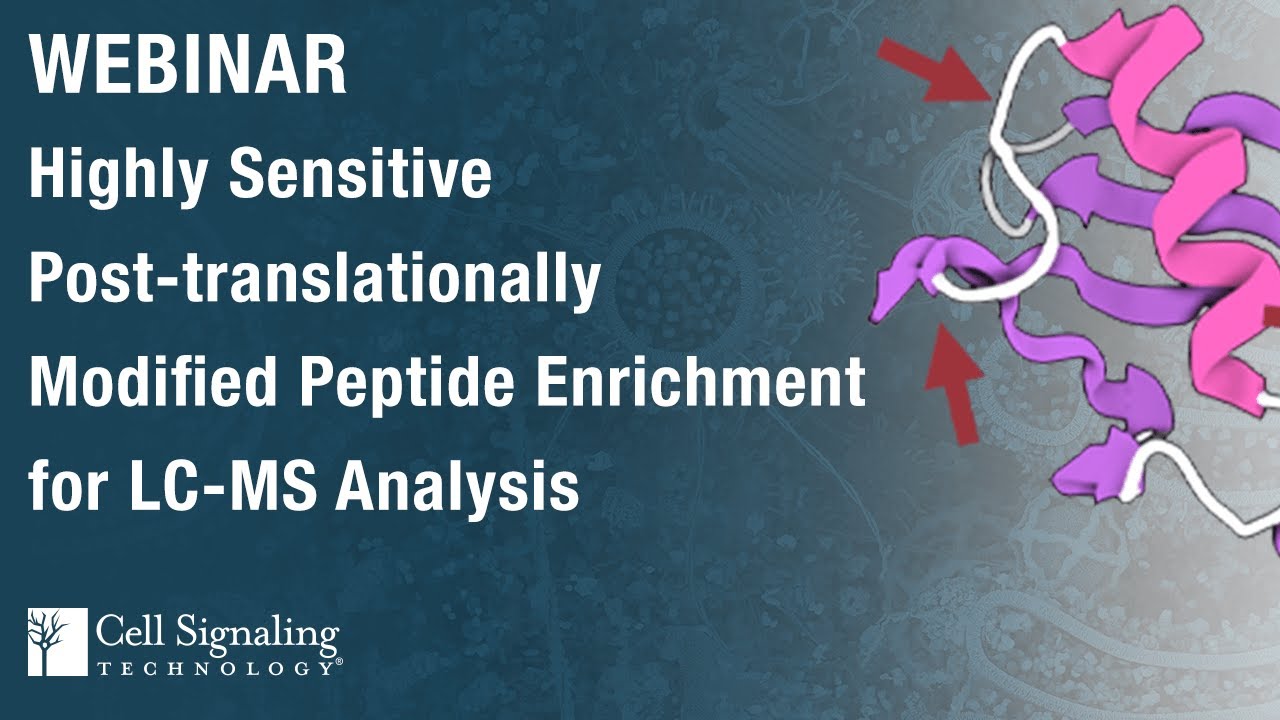 WEBINAR

Highly Sensitive Post-translationally Modified Peptide Enrichment for LC-MS Analysis

Cell Signaling TECHNOLOGY®